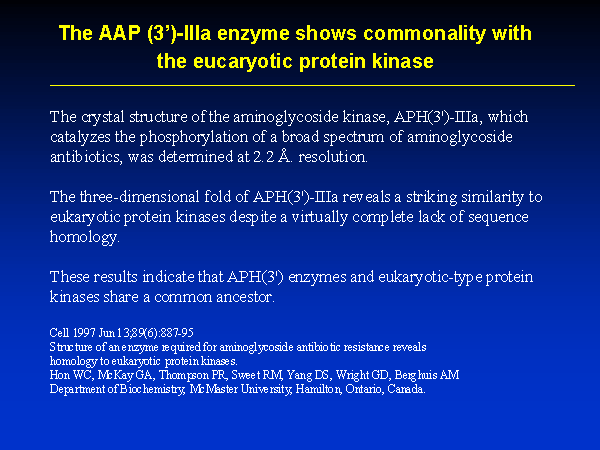 The AAP (3')-IIIa enzyme shows commonality with the eucaryotic protein kinase

The crystal structure of the aminoglycoside kinase, APH(3')-IIIa, which catalyzes the phosphorylation of a broad spectrum of aminoglycoside antibiotics, was determined at 2.2 Å. resolution.

The three-dimensional fold of APH(3')-IIIa reveals a striking similarity to eukaryotic protein kinases despite a virtually complete lack of sequence homology.

These results indicate that APH(3') enzymes and eukaryotic-type protein kinases share a common ancestor.

Cell 1997 Jun 13;89(6):887-95
Structure of an enzyme required for aminoglycoside antibiotic resistance reveals homology to eukaryotic protein kinases.
Hon WC, McKay GA, Thompson PR, Sweet RM, Yang DS, Wright GD, Berghuis AM
Department of Biochemistry, McMaster University, Hamilton, Ontario, Canada.